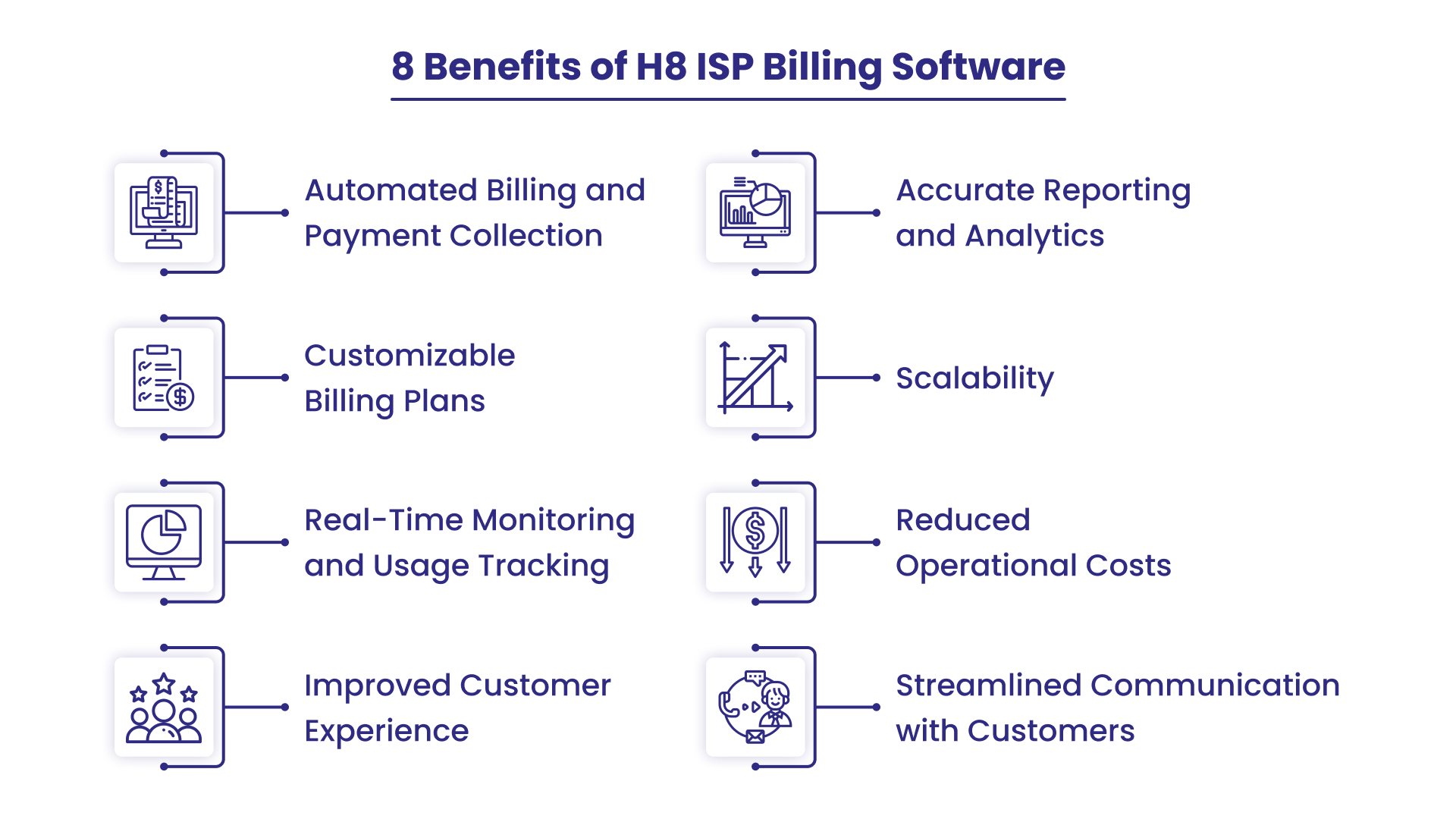 8 Benefits of H8 ISP Billing Software

Automated Billing and Payment Collection

Customizable Billing Plans

Real-Time Monitoring and Usage Tracking

Improved Customer Experience

Accurate Reporting and Analytics

Scalability

Reduced Operational Costs

Streamlined Communication with Customers